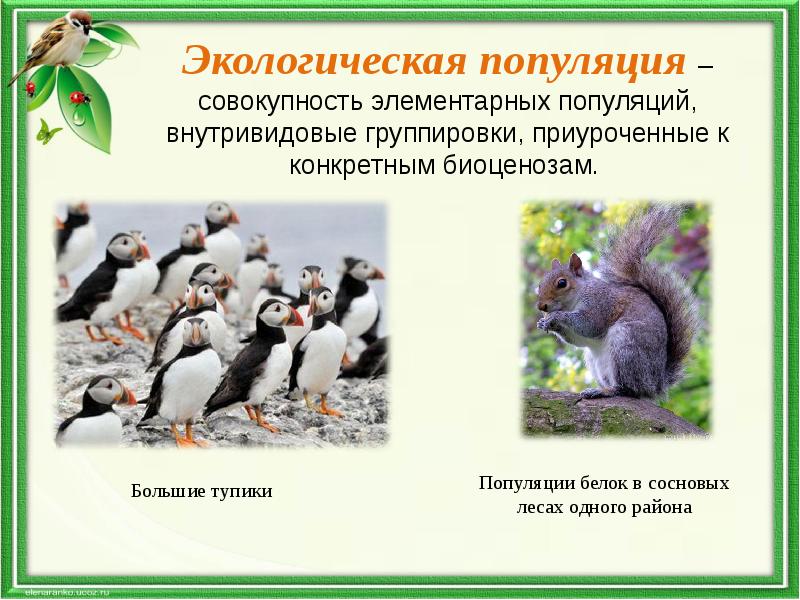 Экологическая популяция – совокупность элементарных популяций, внутривидовые группировки, приуроченные к конкретным биоценозам.

Большие тупики

Популяции белок в сосновых лесах одного района

elenaranko.ucoz.ru